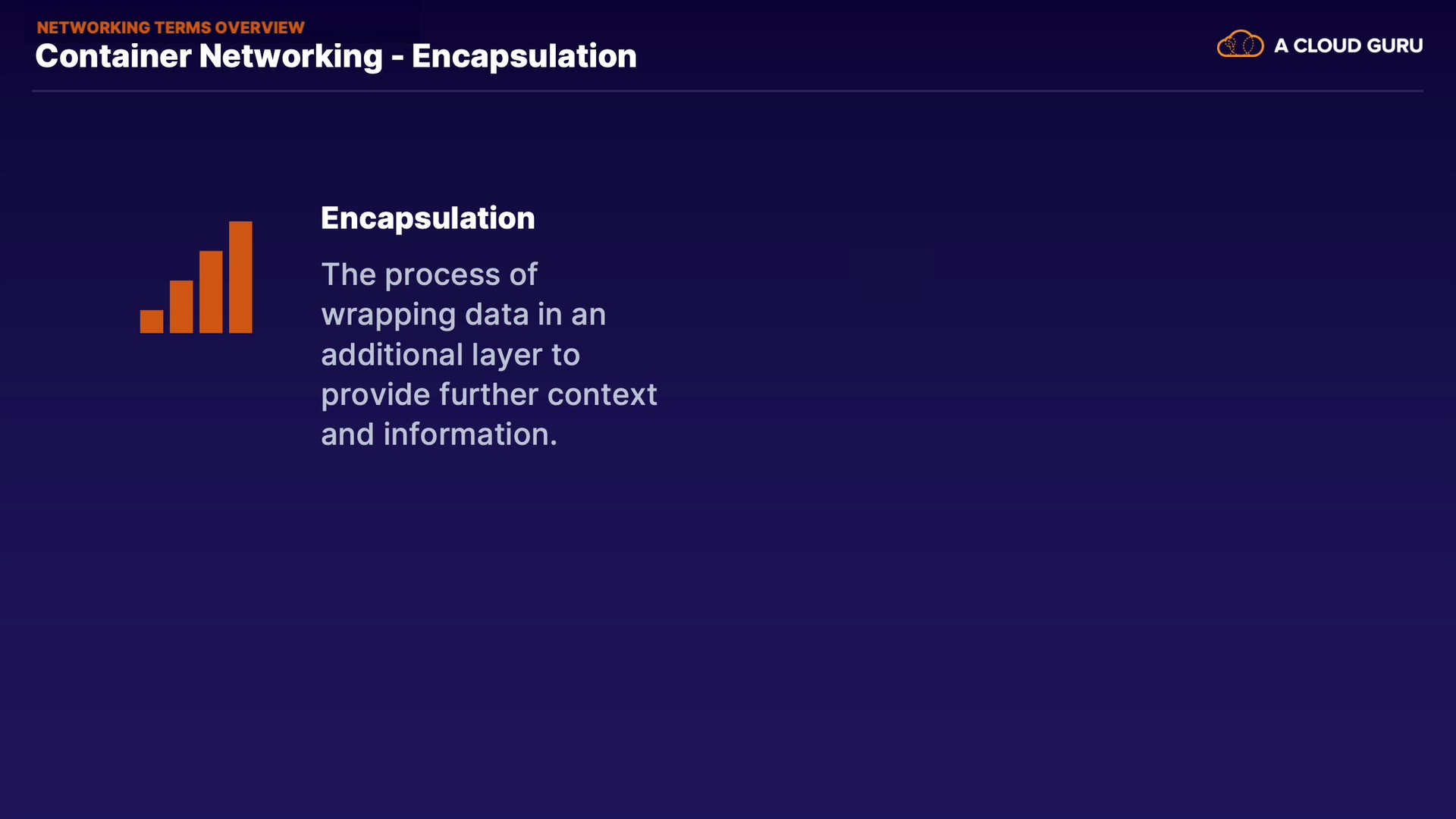 NETWORKING TERMS OVERVIEW
Container Networking - Encapsulation

A CLOUD GURU

Encapsulation

The process of wrapping data in an additional layer to provide further context and information.